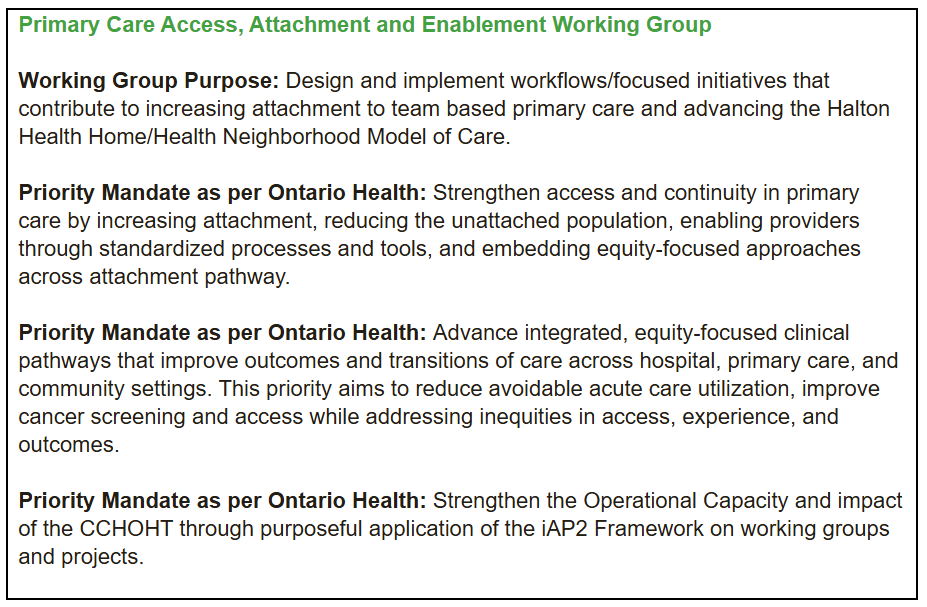 Primary Care Access, Attachment and Enablement Working Group

Working Group Purpose: Design and implement workflows/focused initiatives that contribute to increasing attachment to team based primary care and advancing the Halton Health Home/Health Neighborhood Model of Care.

Priority Mandate as per Ontario Health: Strengthen access and continuity in primary care by increasing attachment, reducing the unattached population, enabling providers through standardized processes and tools, and embedding equity-focused approaches across attachment pathway.

Priority Mandate as per Ontario Health: Advance integrated, equity-focused clinical pathways that improve outcomes and transitions of care across hospital, primary care, and community settings. This priority aims to reduce avoidable acute care utilization, improve cancer screening and access while addressing inequities in access, experience, and outcomes.

Priority Mandate as per Ontario Health: Strengthen the Operational Capacity and impact of the CCHOHT through purposeful application of the iAP2 Framework on working groups and projects.